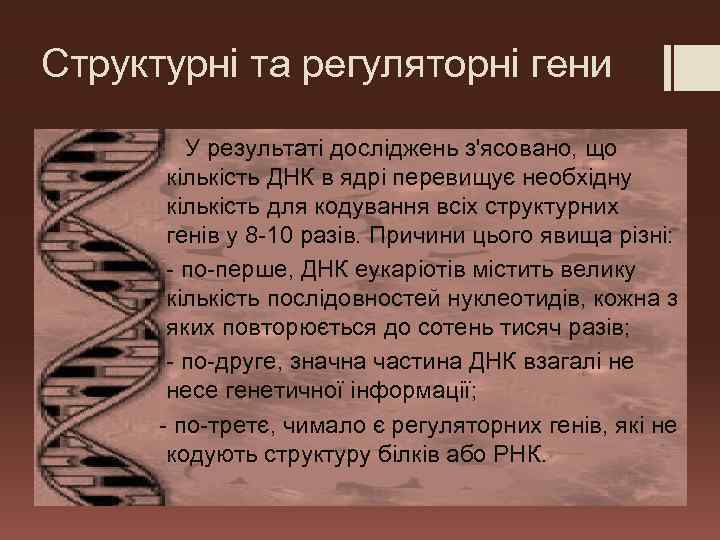 Структурні та регуляторні гени

У результаті досліджень з'ясовано, що кількість ДНК в ядрі перевищує необхідну кількість для кодування всіх структурних генів у 8-10 разів. Причини цього явища різні:

- по-перше, ДНК еукаріотів містить велику кількість послідовностей нуклеотидів, кожна з яких повторюється до сотень тисяч разів;

- по-друге, значна частина ДНК взагалі не несе генетичної інформації;

- по-третє, чимало є регуляторних генів, які не кодують структуру білків або РНК.